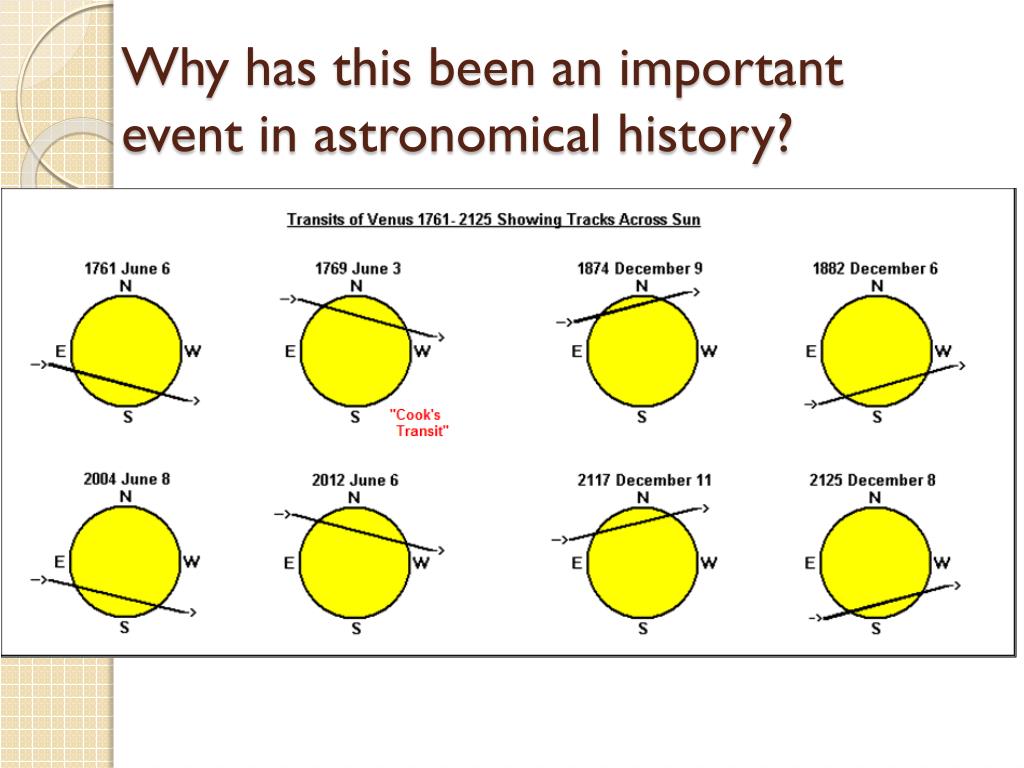 Why has this been an important event in astronomical history?

Transits of Venus 1761- 2125 Showing Tracks Across Sun

1761 June 6
N
E
W
S

1769 June 3
N
E
W
S
"Cook's Transit"

1874 December 9
N
E
W
S

1882 December 6
N
E
W
S

2004 June 8
N
E
W
S

2012 June 6
N
E
W
S

2117 December 11
N
E
W
S

2125 December 8
N
E
W
S